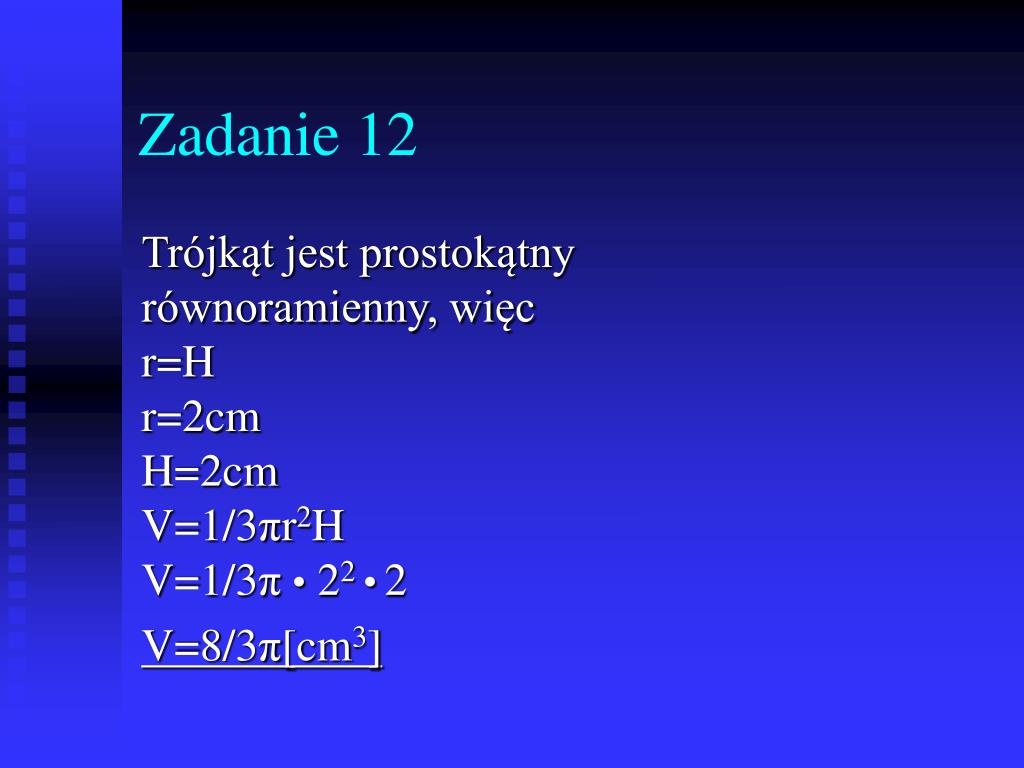 Zadanie 12

Trójkąt jest prostokątny równoramienny, więc
r=H
r=2cm
H=2cm
$V=1/3\pi r^2H$
$V=1/3\pi \cdot 2^2 \cdot 2$
$V=8/3\pi[cm^3]$